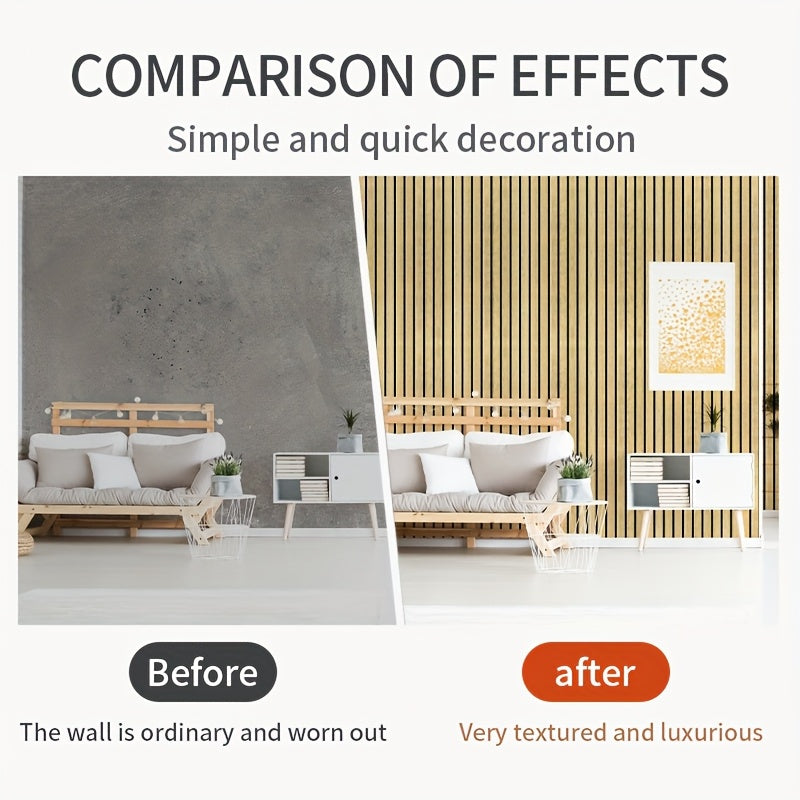 COMPARISON OF EFFECTS

Simple and quick decoration

Before

The wall is ordinary and worn out

after

Very textured and luxurious